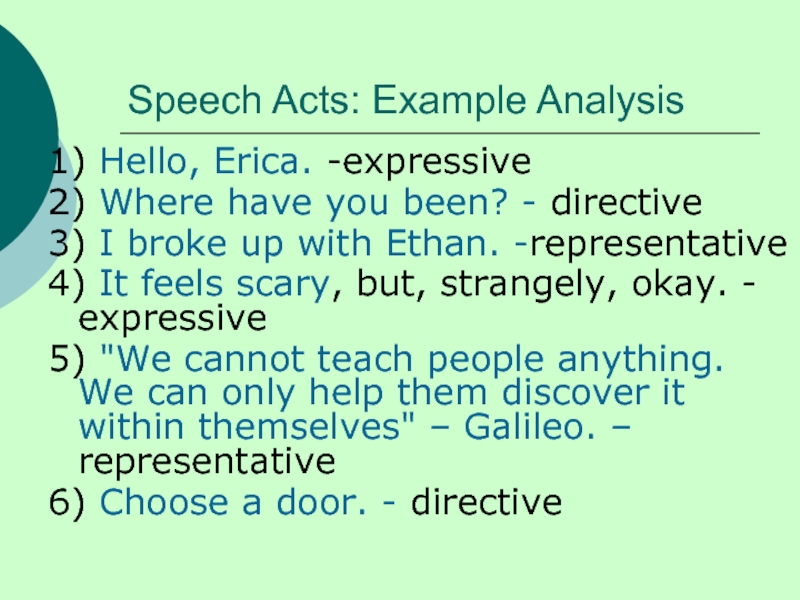 Speech Acts: Example Analysis

1) Hello, Erica. -expressive
2) Where have you been? - directive
3) I broke up with Ethan. -representative
4) It feels scary, but, strangely, okay. - expressive
5) "We cannot teach people anything. We can only help them discover it within themselves" – Galileo. – representative
6) Choose a door. - directive